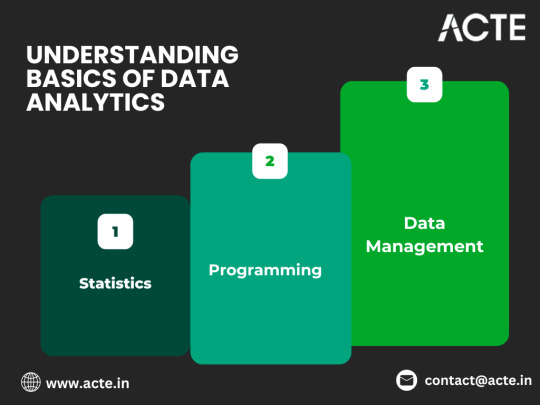 ACTE

UNDERSTANDING BASICS OF DATA ANALYTICS

1

Statistics

2

Programming

3

Data Management

www.acte.in

contact@acte.in